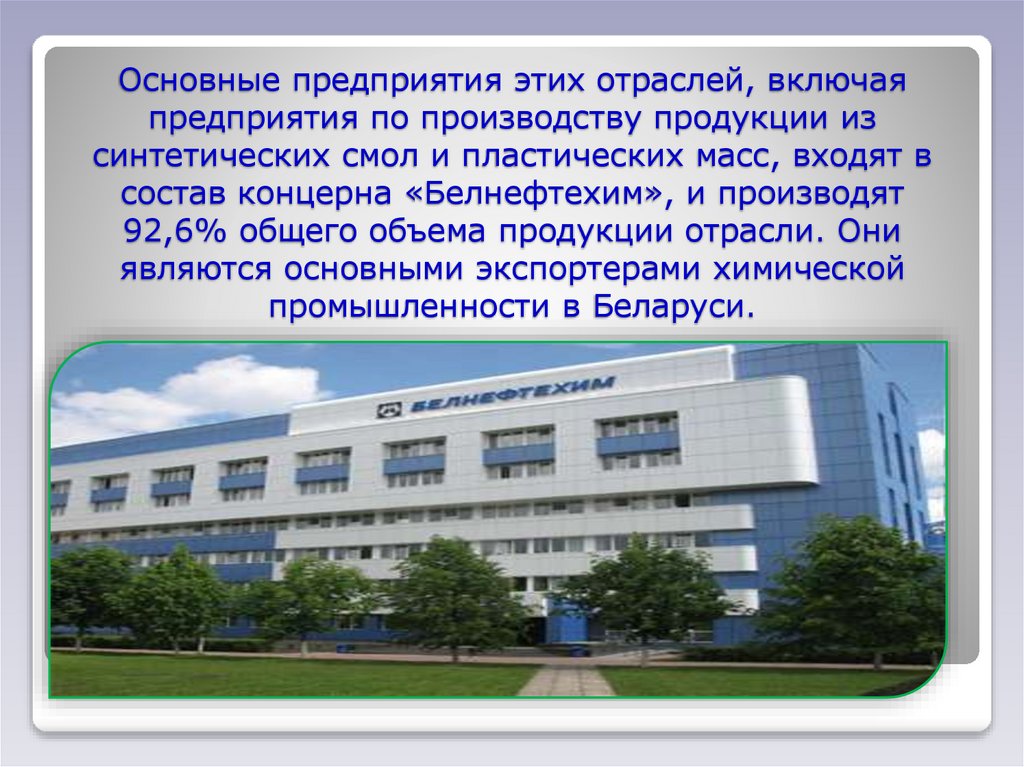 Основные предприятия этих отраслей, включая предприятия по производству продукции из синтетических смол и пластических масс, входят в состав концерна «Белнефтехим», и производят 92,6% общего объема продукции отрасли. Они являются основными экспортерами химической промышленности в Беларуси.

БЕЛНЕФТЕХИМ